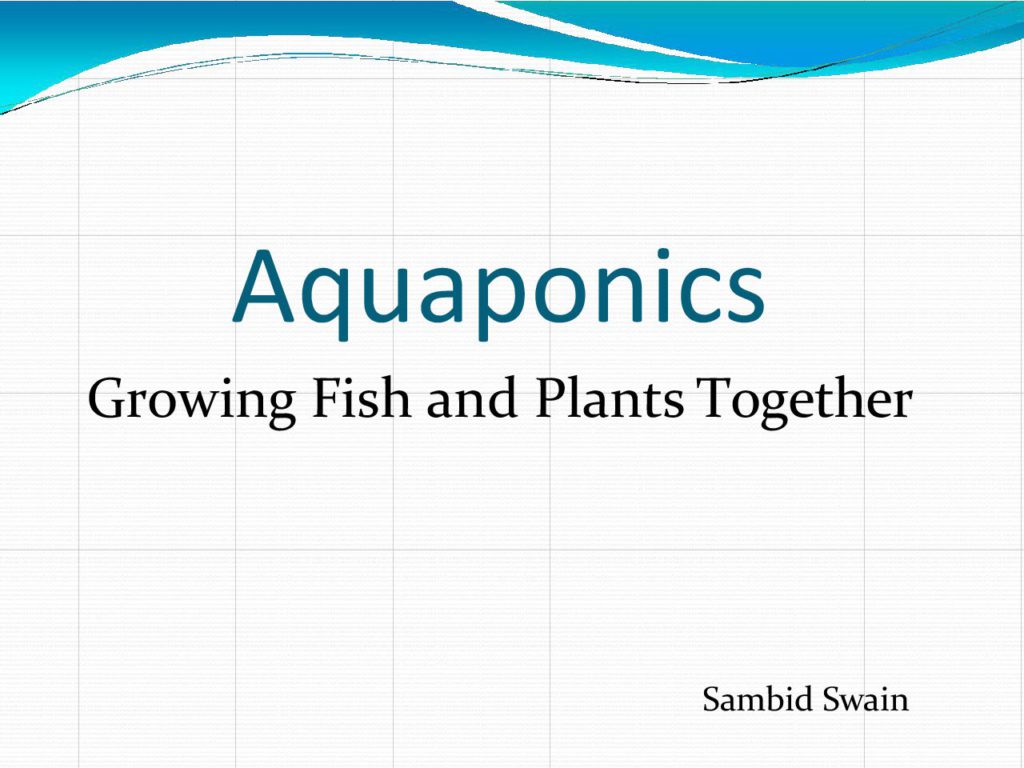 Aquaponics

Growing Fish and Plants Together

Sambid Swain